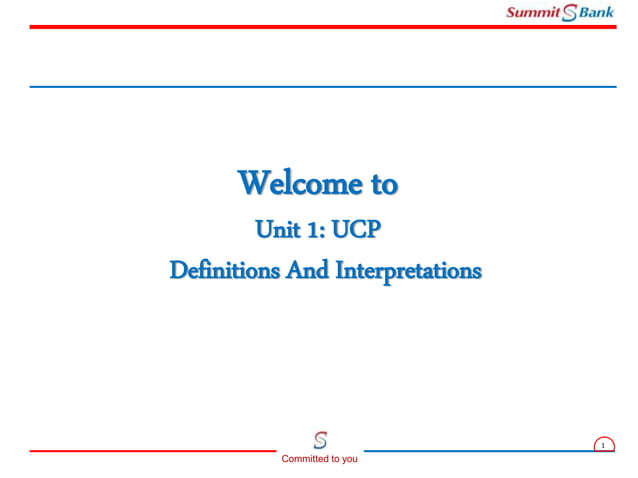 Summit S Bank

Welcome to

Unit 1: UCP

Definitions And Interpretations

S
Committed to you

1